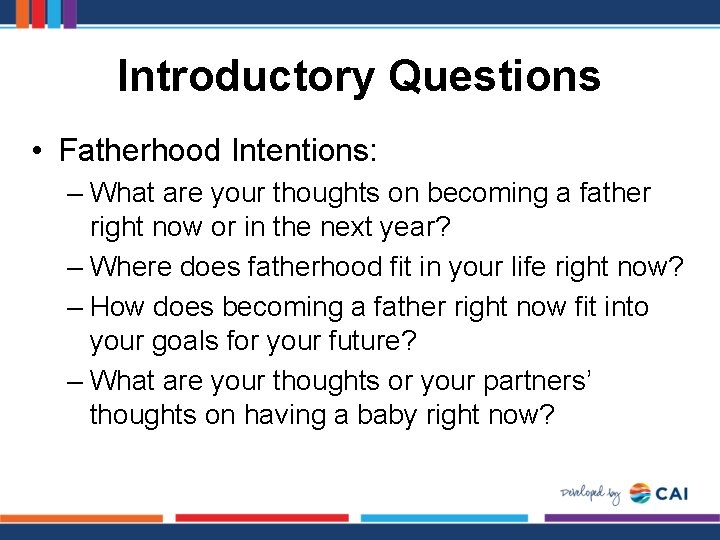 Introductory Questions

• Fatherhood Intentions:
– What are your thoughts on becoming a father right now or in the next year?
– Where does fatherhood fit in your life right now?
– How does becoming a father right now fit into your goals for your future?
– What are your thoughts or your partners' thoughts on having a baby right now?

Developed by CAI